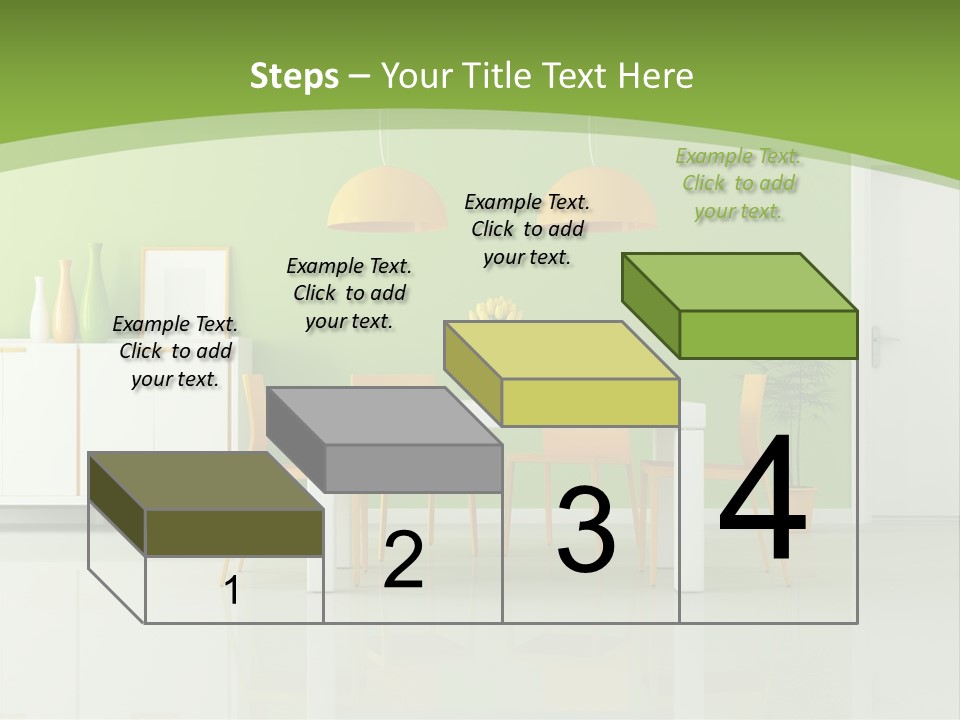 Steps – Your Title Text Here

Example Text. Click to add your text.

Example Text. Click to add your text.

Example Text. Click to add your text.

Example Text. Click to add your text.

1

2

3

4